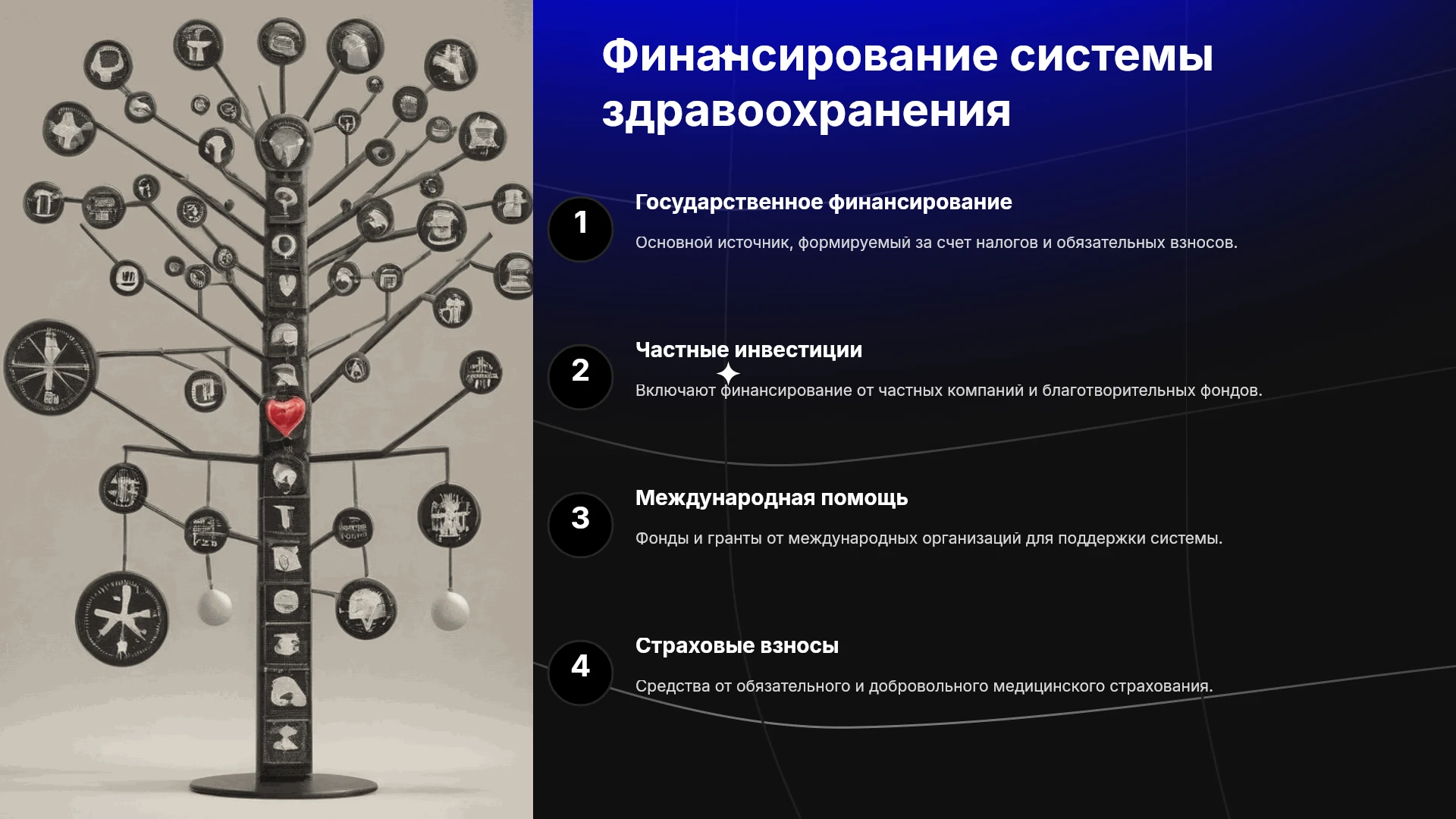 Финансирование системы здравоохранения

1

Государственное финансирование

Основной источник, формируемый за счет налогов и обязательных взносов.

2

Частные инвестиции

Включают финансирование от частных компаний и благотворительных фондов.

3

Международная помощь

Фонды и гранты от международных организаций для поддержки системы.

4

Страховые взносы

Средства от обязательного и добровольного медицинского страхования.